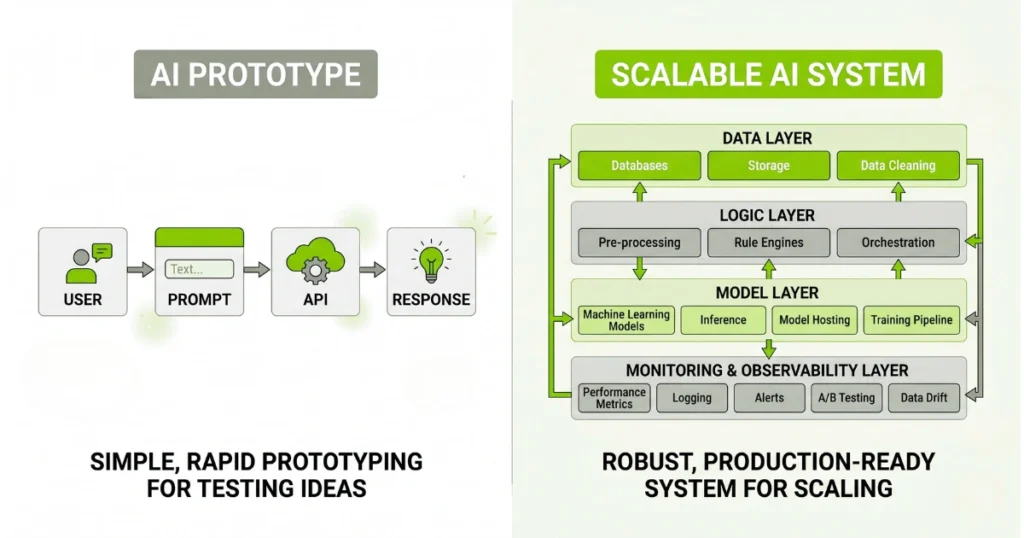 AI PROTOTYPE

USER

Text...

PROMPT

API

RESPONSE

SIMPLE, RAPID PROTOTYPING FOR TESTING IDEAS

SCALABLE AI SYSTEM

DATA LAYER

Databases

Storage

Data Cleaning

LOGIC LAYER

Pre-processing

Rule Engines

Orchestration

MODEL LAYER

Machine Learning Models

Inference

Model Hosting

Training Pipeline

MONITORING & OBSERVABILITY LAYER

Performance Metrics

Logging

Alerts

A/B Testing

Data Drift

ROBUST, PRODUCTION-READY SYSTEM FOR SCALING